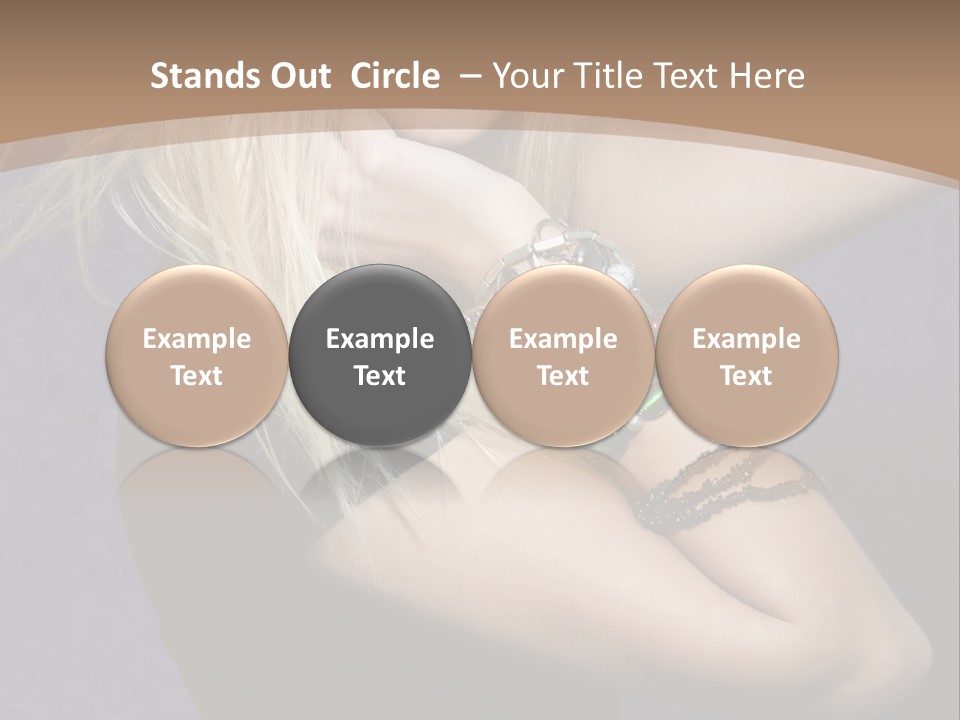 Stands Out Circle – Your Title Text Here

Example Text

Example Text

Example Text

Example Text